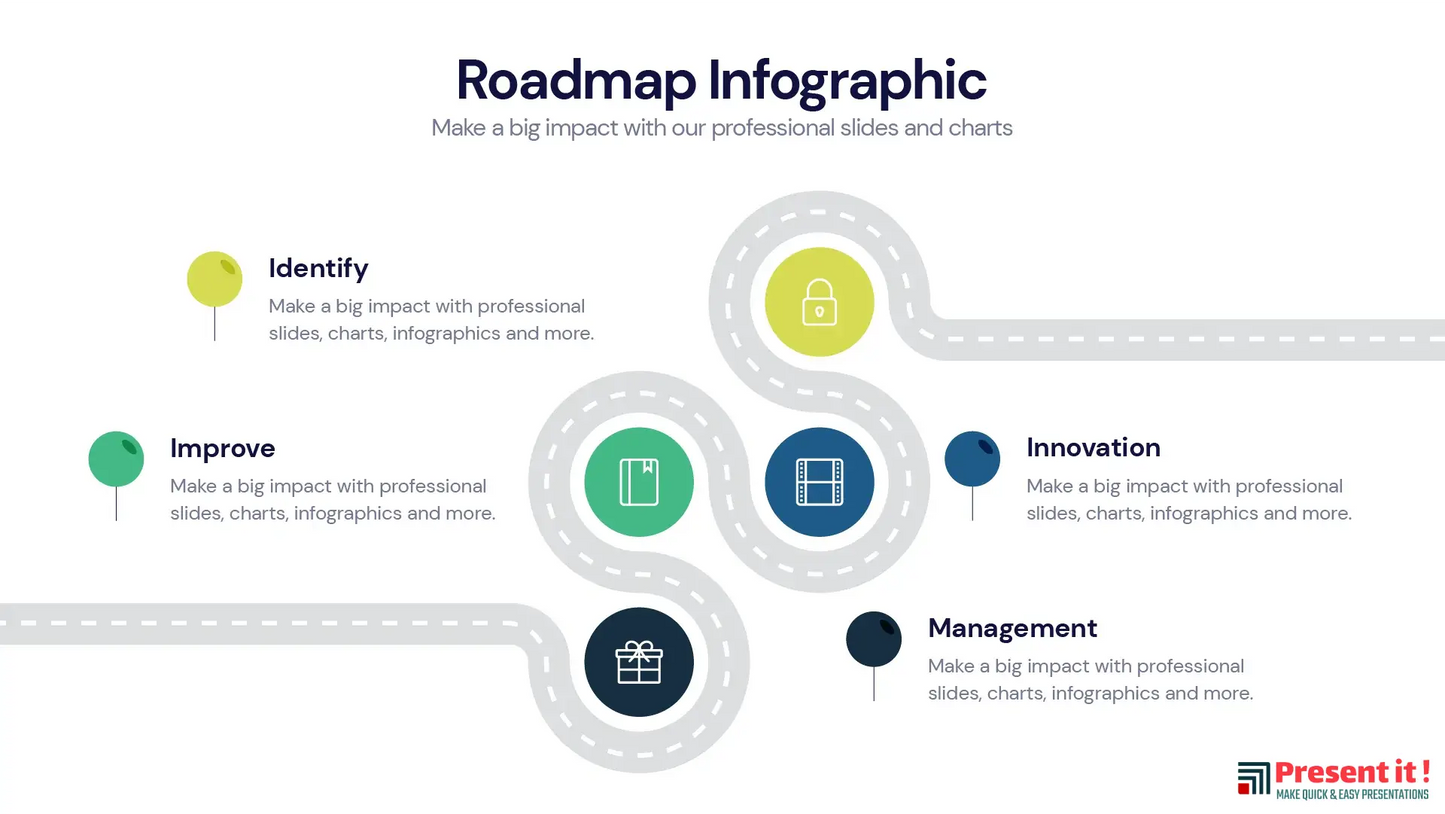 Roadmap Infographic
Make a big impact with our professional slides and charts

Identify
Make a big impact with professional slides, charts, infographics and more.

Improve
Make a big impact with professional slides, charts, infographics and more.

Innovation
Make a big impact with professional slides, charts, infographics and more.

Management
Make a big impact with professional slides, charts, infographics and more.

Present it !
MAKE QUICK & EASY PRESENTATIONS